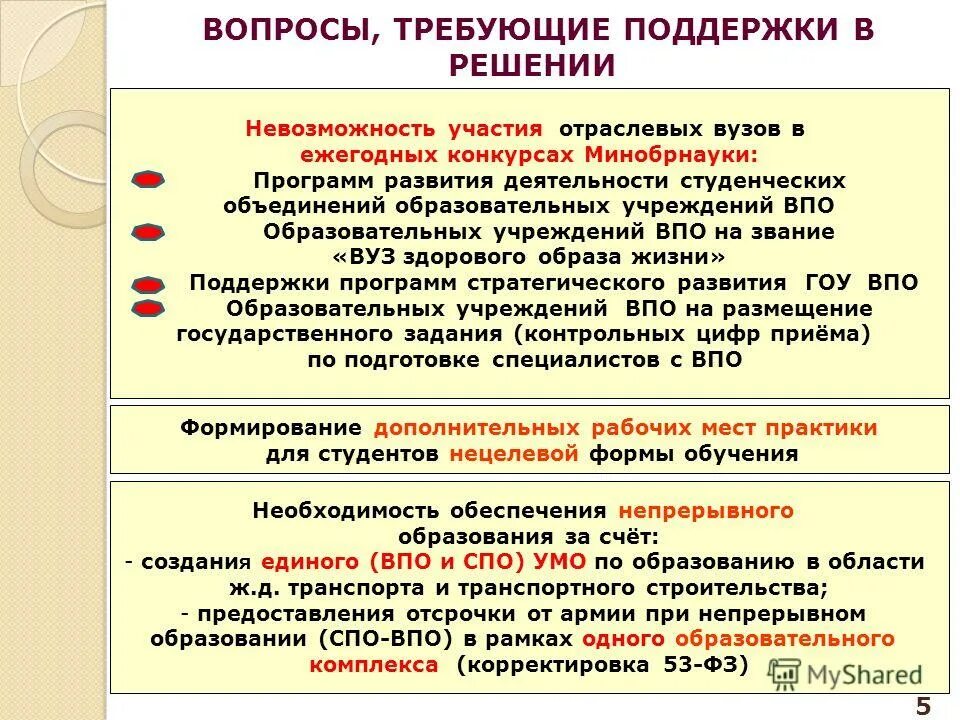 ВОПРОСЫ, ТРЕБУЮЩИЕ ПОДДЕРЖКИ В РЕШЕНИИ

Невозможность участия отраслевых вузов в ежегодных конкурсах Минобрнауки:
Программ развития деятельности студенческих объединений образовательных учреждений ВПО
Образовательных учреждений ВПО на звание «ВУЗ здорового образа жизни»
Поддержки программ стратегического развития ГОУ ВПО
Образовательных учреждений ВПО на размещение государственного задания (контрольных цифр приёма) по подготовке специалистов с ВПО

Формирование дополнительных рабочих мест практики для студентов нецелевой формы обучения

Необходимость обеспечения непрерывного образования за счёт:
- создания единого (ВПО и СПО) УМО по образованию в области ж.д. транспорта и транспортного строительства;
- предоставления отсрочки от армии при непрерывном образовании (СПО-ВПО) в рамках одного образовательного комплекса (корректировка 53-ФЗ)

MyShared

5